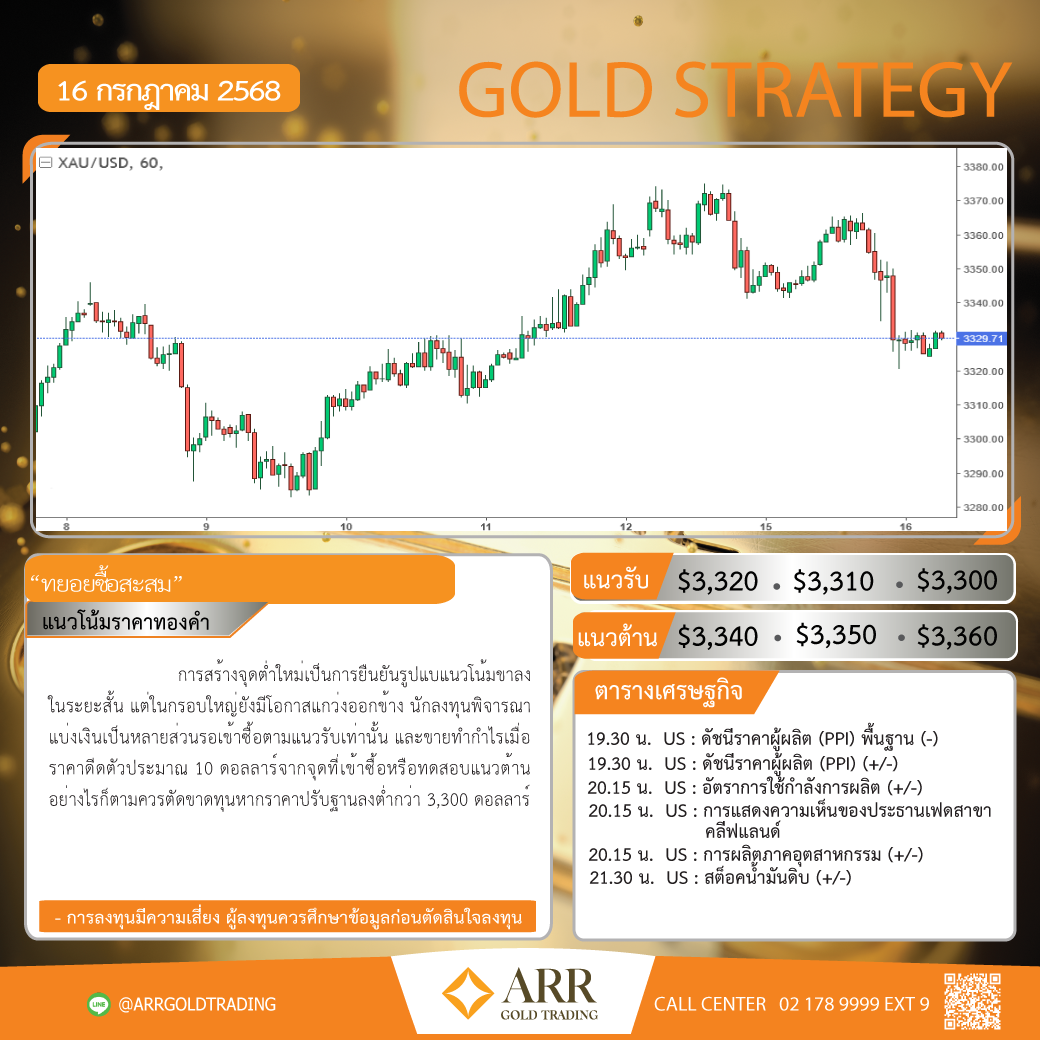 16 กรกฎาคม 2568

GOLD STRATEGY

XAU/USD, 60,

3380.00
3370.00
3360.00
3350.00
3340.00
3329.71
3320.00
3310.00
3300.00
3290.00
3280.00

8 9 10 11 12 15 16

"ทยอยซื้อสะสม"

แนวโน้มราคาทองคำ

การสร้างจุดต่ำใหม่เป็นการยืนยันรูปแบบแนวโน้มขาลงในระยะสั้น แต่ในกรอบใหญ่ยังมีโอกาสแกว่งออกข้าง นักลงทุนพิจารณาแบ่งเงินเป็นหลายส่วนรอเข้าซื้อตามแนวรับเท่านั้น และขายทำกำไรเมื่อราคาดีดตัวประมาณ 10 ดอลลาร์จากจุดที่เข้าซื้อหรือทดสอบแนวต้าน อย่างไรก็ตามควรตัดขาดทุนหากราคาปรับฐานลงต่ำกว่า 3,300 ดอลลาร์

- การลงทุนมีความเสี่ยง ผู้ลงทุนควรศึกษาข้อมูลก่อนตัดสินใจลงทุน

แนวรับ $3,320 • $3,310 • $3,300

แนวต้าน $3,340 • $3,350 • $3,360

ตารางเศรษฐกิจ

19.30 น. US : ดัชนีราคาผู้ผลิต (PPI) พื้นฐาน (-)
19.30 น. US : ดัชนีราคาผู้ผลิต (PPI) (+/-)
20.15 น. US : อัตราการใช้กำลังการผลิต (+/-)
20.15 น. US : การแสดงความเห็นของประธานเฟดสาขาคลีฟแลนด์
20.15 น. US : การผลิตภาคอุตสาหกรรม (+/-)
21.30 น. US : สต็อคน้ำมันดิบ (+/-)

LINE @ARRGOLDTRADING

ARR GOLD TRADING

CALL CENTER 02 178 9999 EXT 9